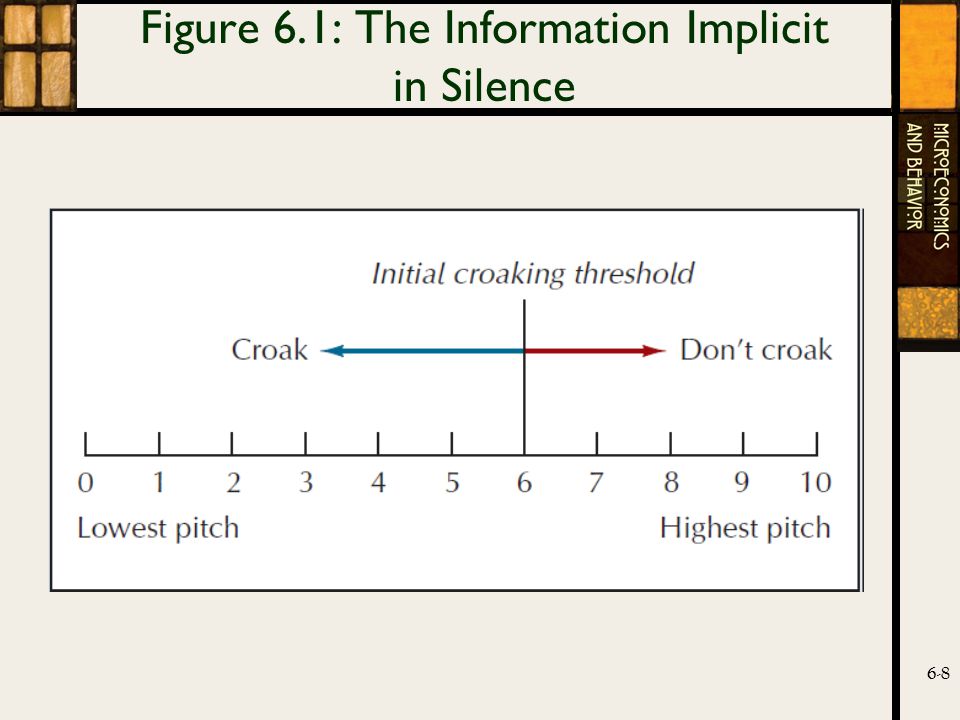 Figure 6.1: The Information Implicit in Silence

MICROECONOMICS AND BEHAVIOR

Initial croaking threshold

Croak

Don't croak

0 1 2 3 4 5 6 7 8 9 10

Lowest pitch

Highest pitch

6-8